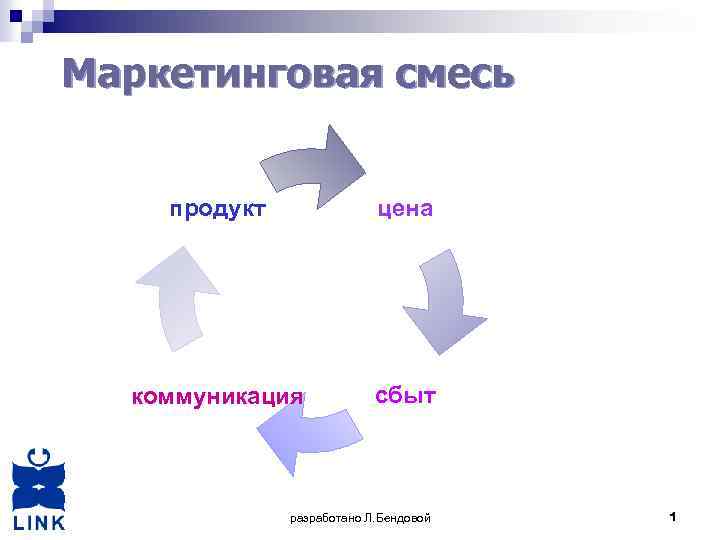 Маркетинговая смесь

продукт

цена

сбыт

коммуникация

LINK

разработано Л.Бендовой

1